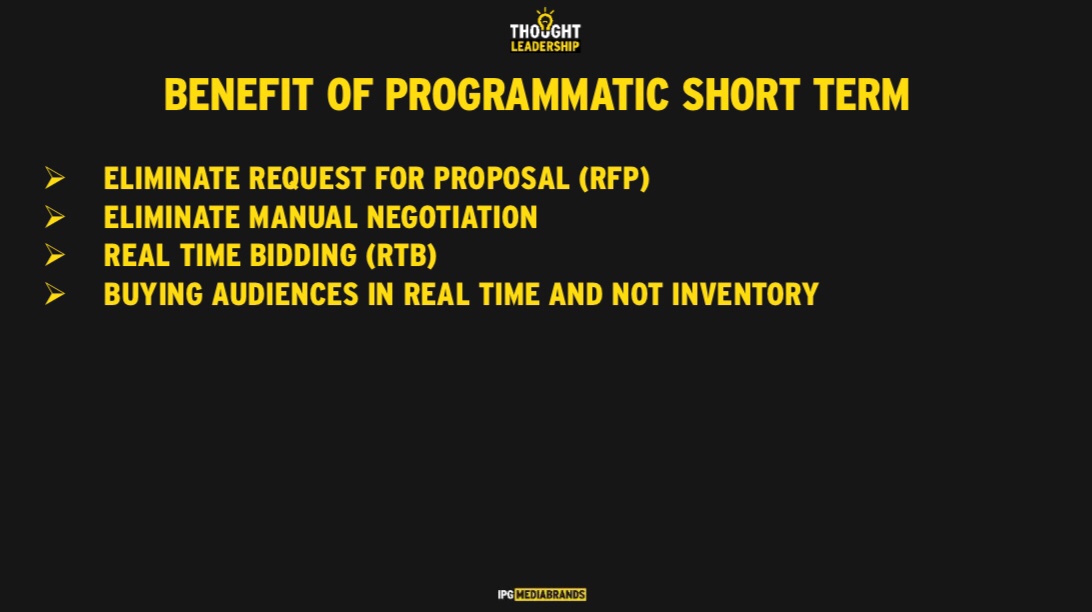 THOUGHT LEADERSHIP

BENEFIT OF PROGRAMMATIC SHORT TERM

➢ ELIMINATE REQUEST FOR PROPOSAL (RFP)
➢ ELIMINATE MANUAL NEGOTIATION
➢ REAL TIME BIDDING (RTB)
➢ BUYING AUDIENCES IN REAL TIME AND NOT INVENTORY

IPG MEDIABRANDS